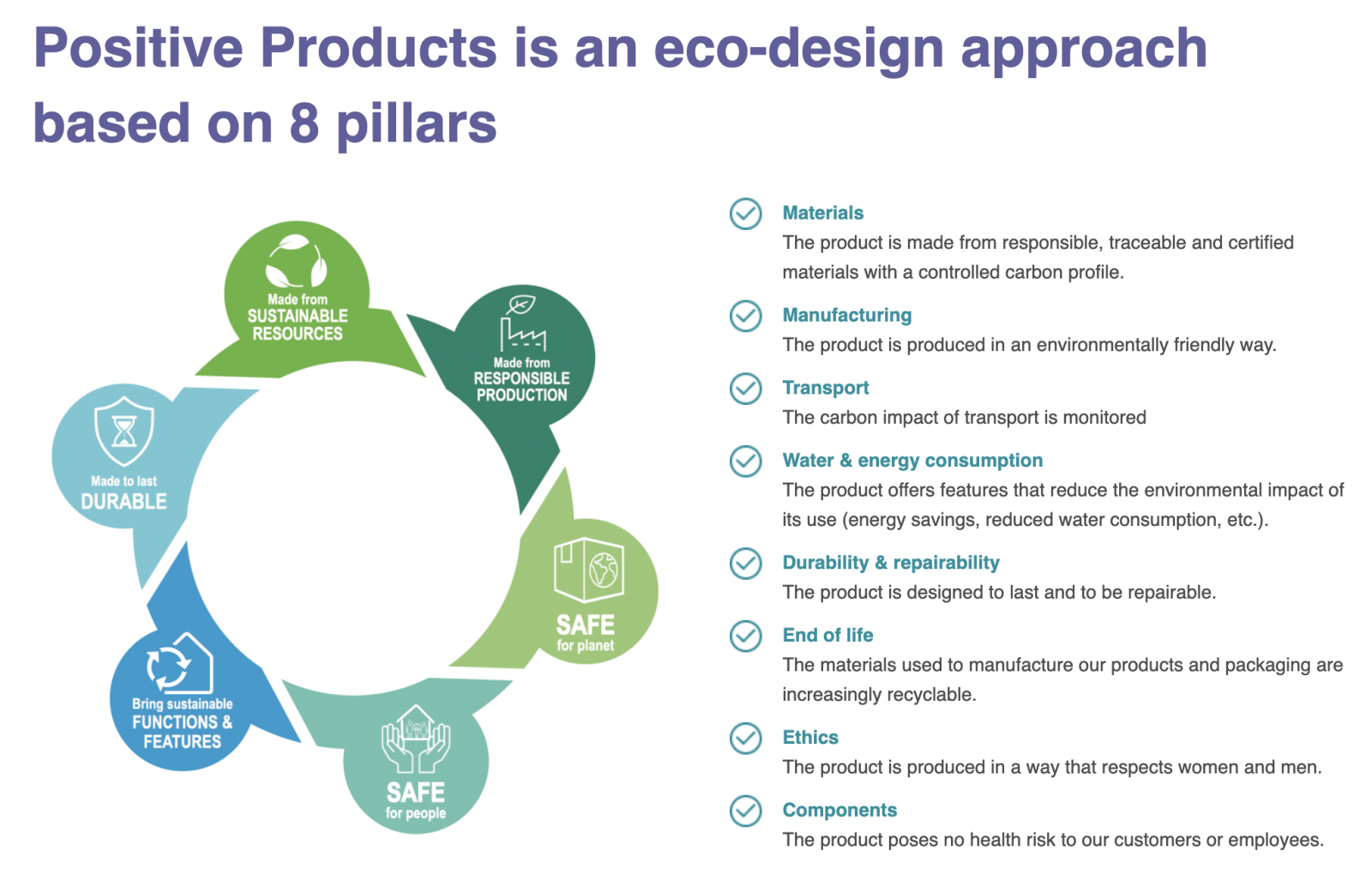 Positive Products is an eco-design approach based on 8 pillars

Made from
SUSTAINABLE
RESOURCES

Made from
RESPONSIBLE
PRODUCTION

SAFE
for planet

SAFE
for people

Bring sustainable
FUNCTIONS &
FEATURES

Made to last
DURABLE

Materials
The product is made from responsible, traceable and certified materials with a controlled carbon profile.

Manufacturing
The product is produced in an environmentally friendly way.

Transport
The carbon impact of transport is monitored

Water & energy consumption
The product offers features that reduce the environmental impact of its use (energy savings, reduced water consumption, etc.).

Durability & repairability
The product is designed to last and to be repairable.

End of life
The materials used to manufacture our products and packaging are increasingly recyclable.

Ethics
The product is produced in a way that respects women and men.

Components
The product poses no health risk to our customers or employees.